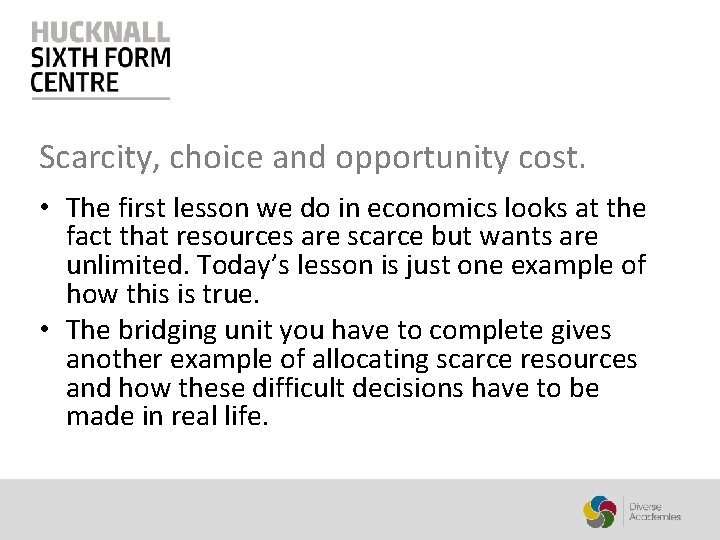 HUCKNALL
SIXTH FORM
CENTRE

Scarcity, choice and opportunity cost.

• The first lesson we do in economics looks at the fact that resources are scarce but wants are unlimited. Today's lesson is just one example of how this is true.
• The bridging unit you have to complete gives another example of allocating scarce resources and how these difficult decisions have to be made in real life.

Diverse Academies